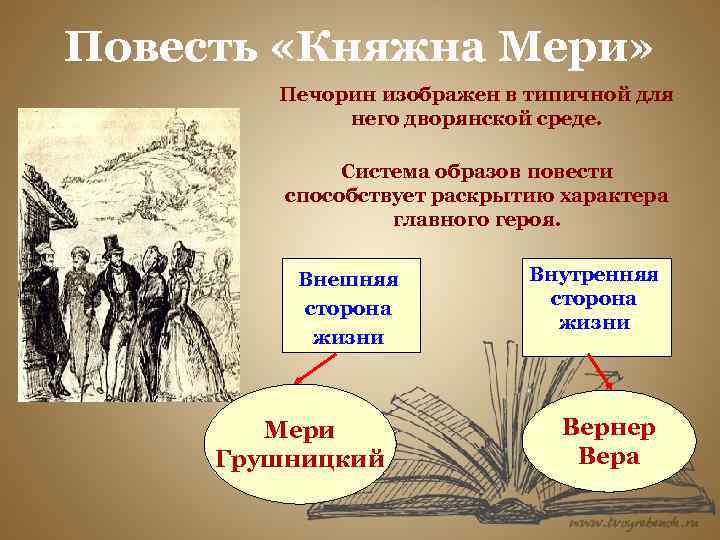 Повесть «Княжна Мери»

Печорин изображен в типичной для него дворянской среде.

Система образов повести способствует раскрытию характера главного героя.

Внешняя сторона жизни

Внутренняя сторона жизни

Мери
Грушницкий

Вернер
Вера

www.tvoyrebenok.ru